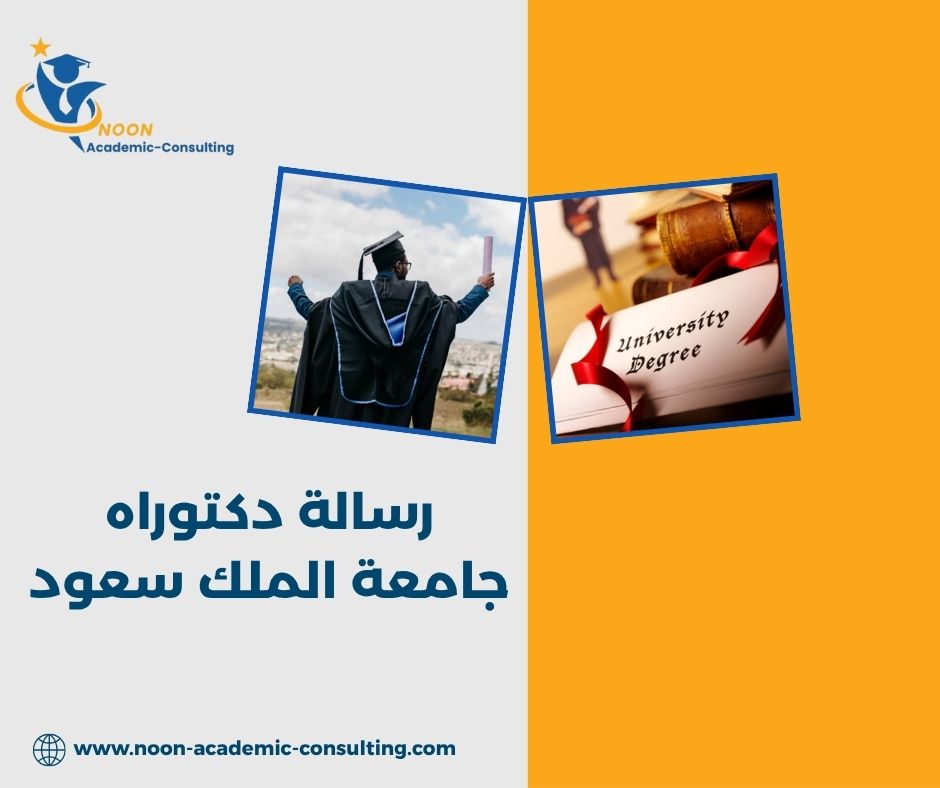 NOON
Academic-Consulting

University Degree

رسالة دكتوراه
جامعة الملك سعود

www.noon-academic-consulting.com